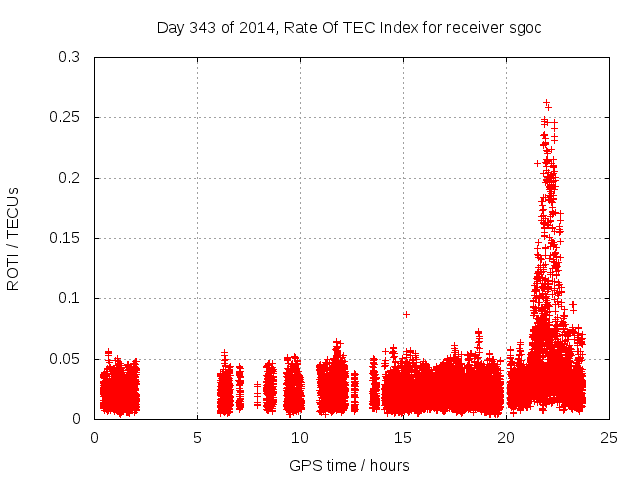 Day 343 of 2014, Rate Of TEC Index for receiver sgoc

ROTI / TECUs

0.3
0.25
0.2
0.15
0.1
0.05
0

0
5
10
15
20
25

GPS time / hours